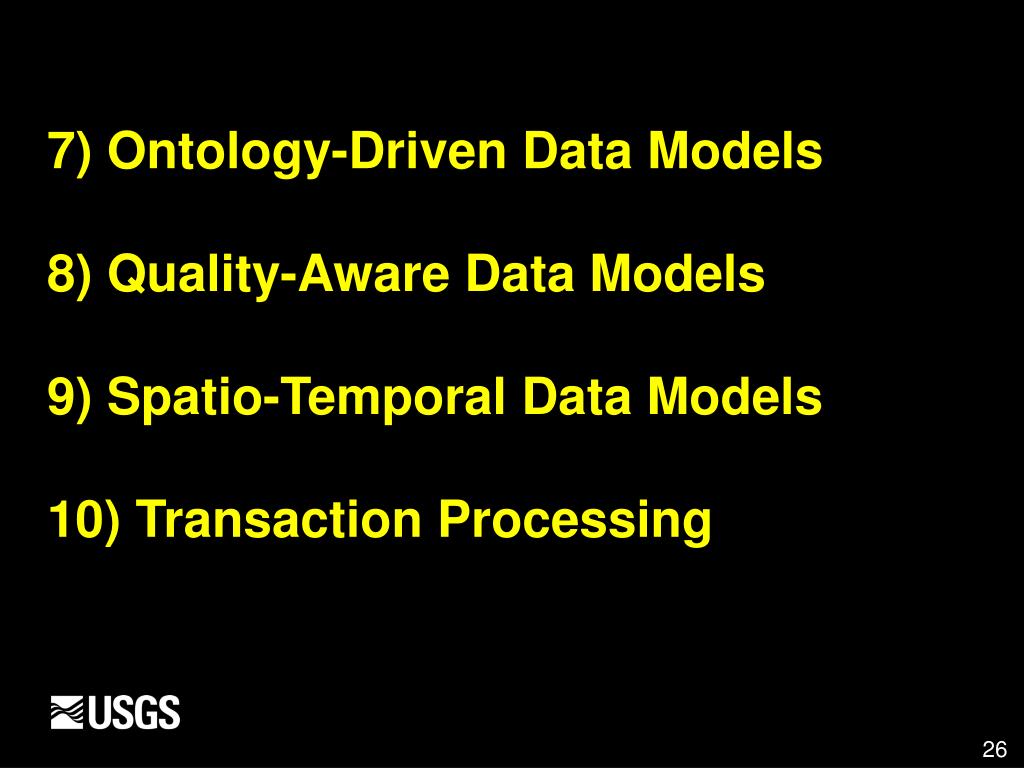 7) Ontology-Driven Data Models

8) Quality-Aware Data Models

9) Spatio-Temporal Data Models

10) Transaction Processing

USGS

26